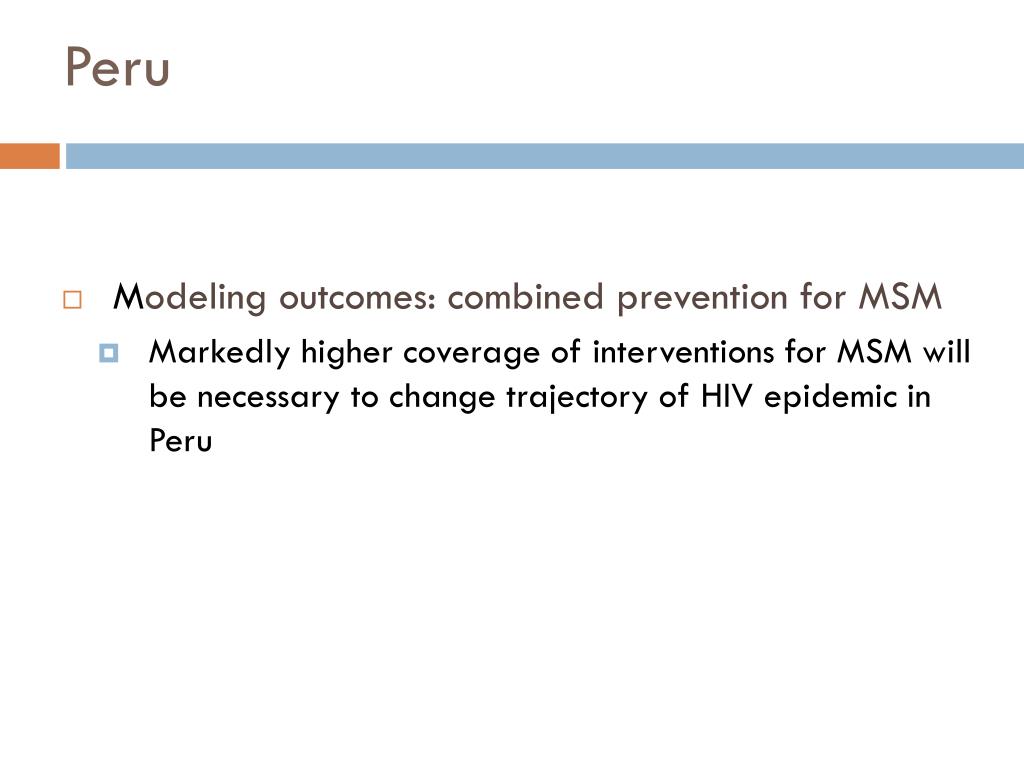 Peru

Modeling outcomes: combined prevention for MSM

Markedly higher coverage of interventions for MSM will be necessary to change trajectory of HIV epidemic in Peru